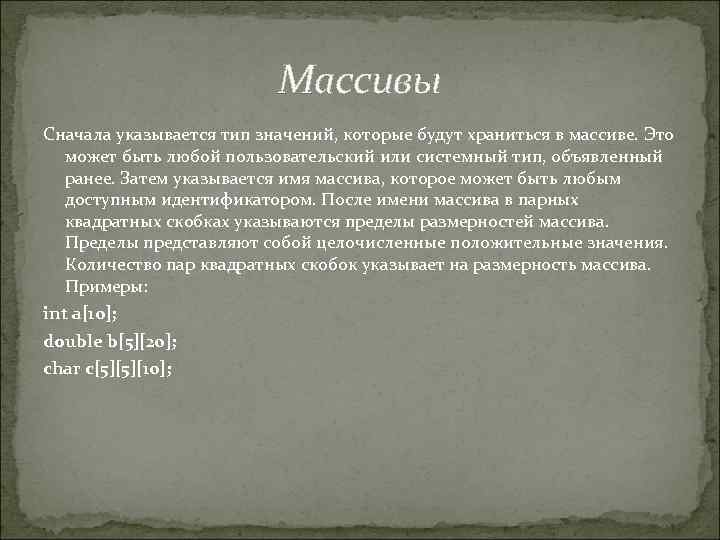 Массивы

Сначала указывается тип значений, которые будут храниться в массиве. Это может быть любой пользовательский или системный тип, объявленный ранее. Затем указывается имя массива, которое может быть любым доступным идентификатором. После имени массива в парных квадратных скобках указываются пределы размерностей массива. Пределы представляют собой целочисленные положительные значения. Количество пар квадратных скобок указывает на размерность массива. Примеры:

int a[10];

double b[5][20];

char c[5][5][10];